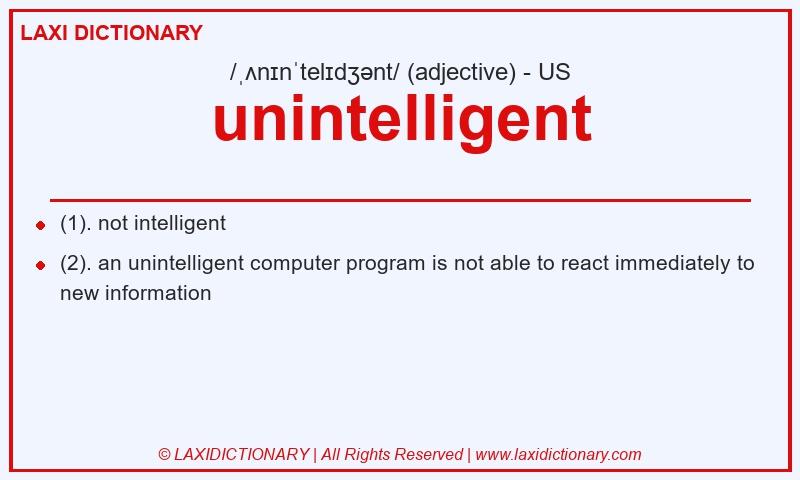 LAXI DICTIONARY

/ˌʌnɪnˈtelɪdʒənt/ (adjective) - US

unintelligent

- (1). not intelligent
- (2). an unintelligent computer program is not able to react immediately to new information

© LAXIDICTIONARY | All Rights Reserved | www.laxidictionary.com